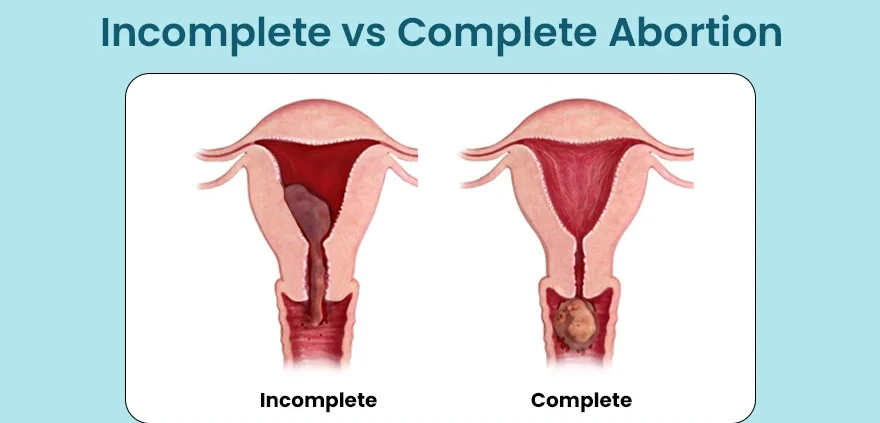 Incomplete vs Complete Abortion

Incomplete

Complete